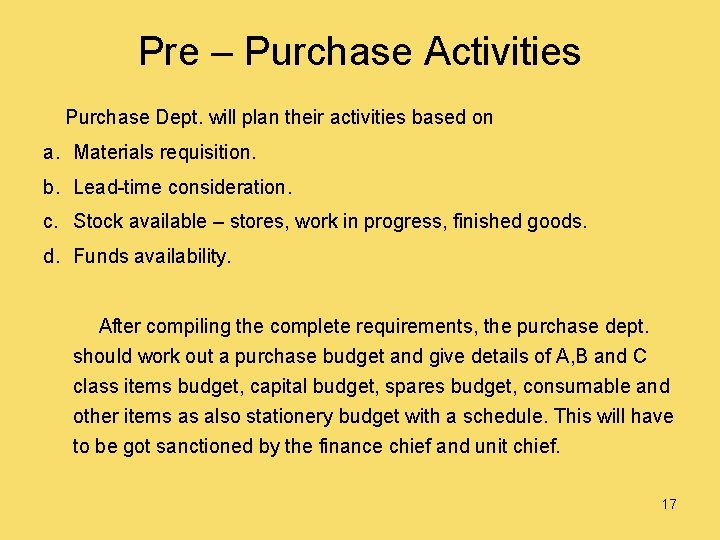 Pre – Purchase Activities

Purchase Dept. will plan their activities based on

a. Materials requisition.

b. Lead-time consideration.

c. Stock available – stores, work in progress, finished goods.

d. Funds availability.

After compiling the complete requirements, the purchase dept. should work out a purchase budget and give details of A,B and C class items budget, capital budget, spares budget, consumable and other items as also stationery budget with a schedule. This will have to be got sanctioned by the finance chief and unit chief.

17